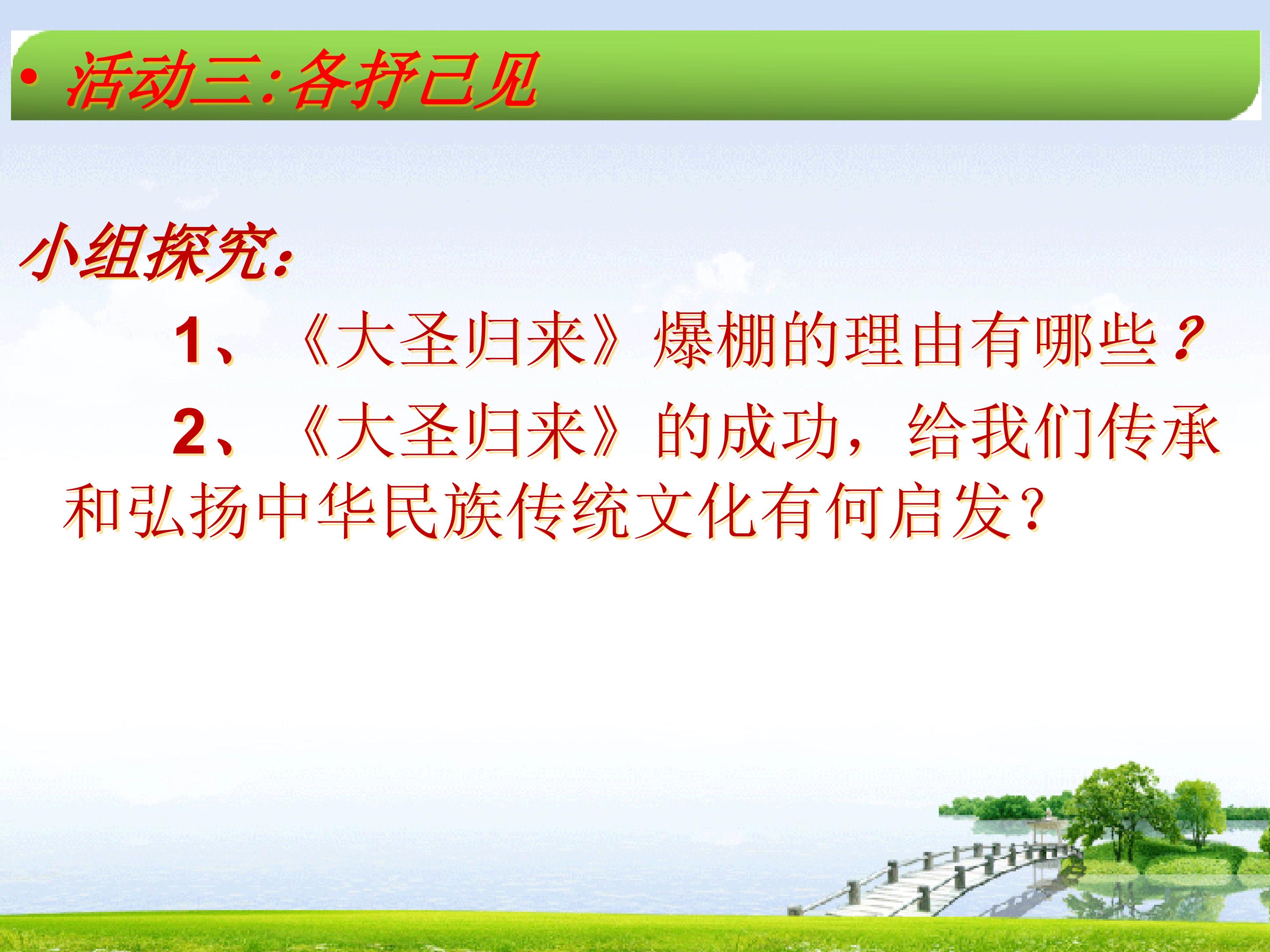 • 活动三:各抒己见

小组探究:

1、《大圣归来》爆棚的理由有哪些?

2、《大圣归来》的成功，给我们传承和弘扬中华民族传统文化有何启发?